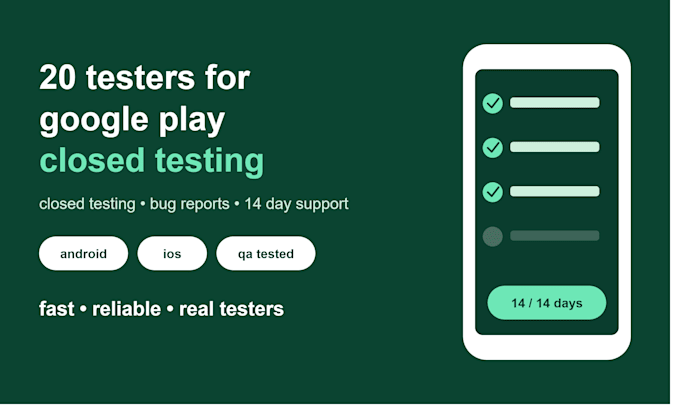 20 testers for google play
closed testing

closed testing • bug reports • 14 day support

android

ios

qa tested

fast • reliable • real testers

14 / 14 days